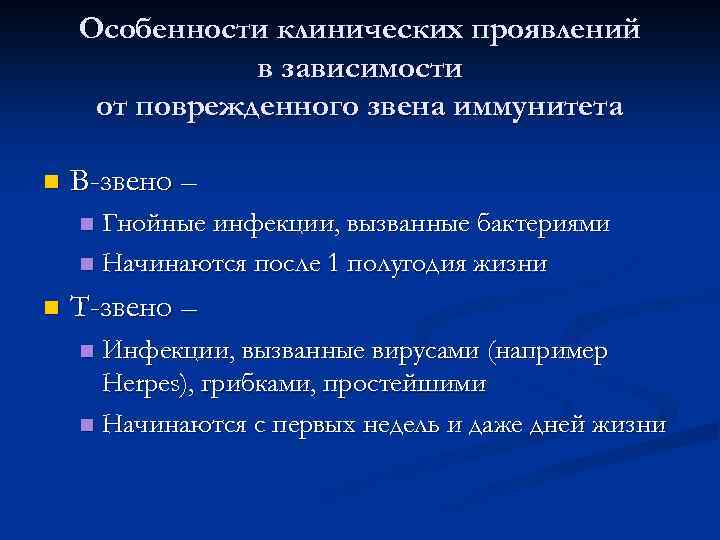 Особенности клинических проявлений в зависимости от поврежденного звена иммунитета

В-звено –

Гнойные инфекции, вызванные бактериями

Начинаются после 1 полугодия жизни

Т-звено –

Инфекции, вызванные вирусами (например Herpes), грибками, простейшими

Начинаются с первых недель и даже дней жизни